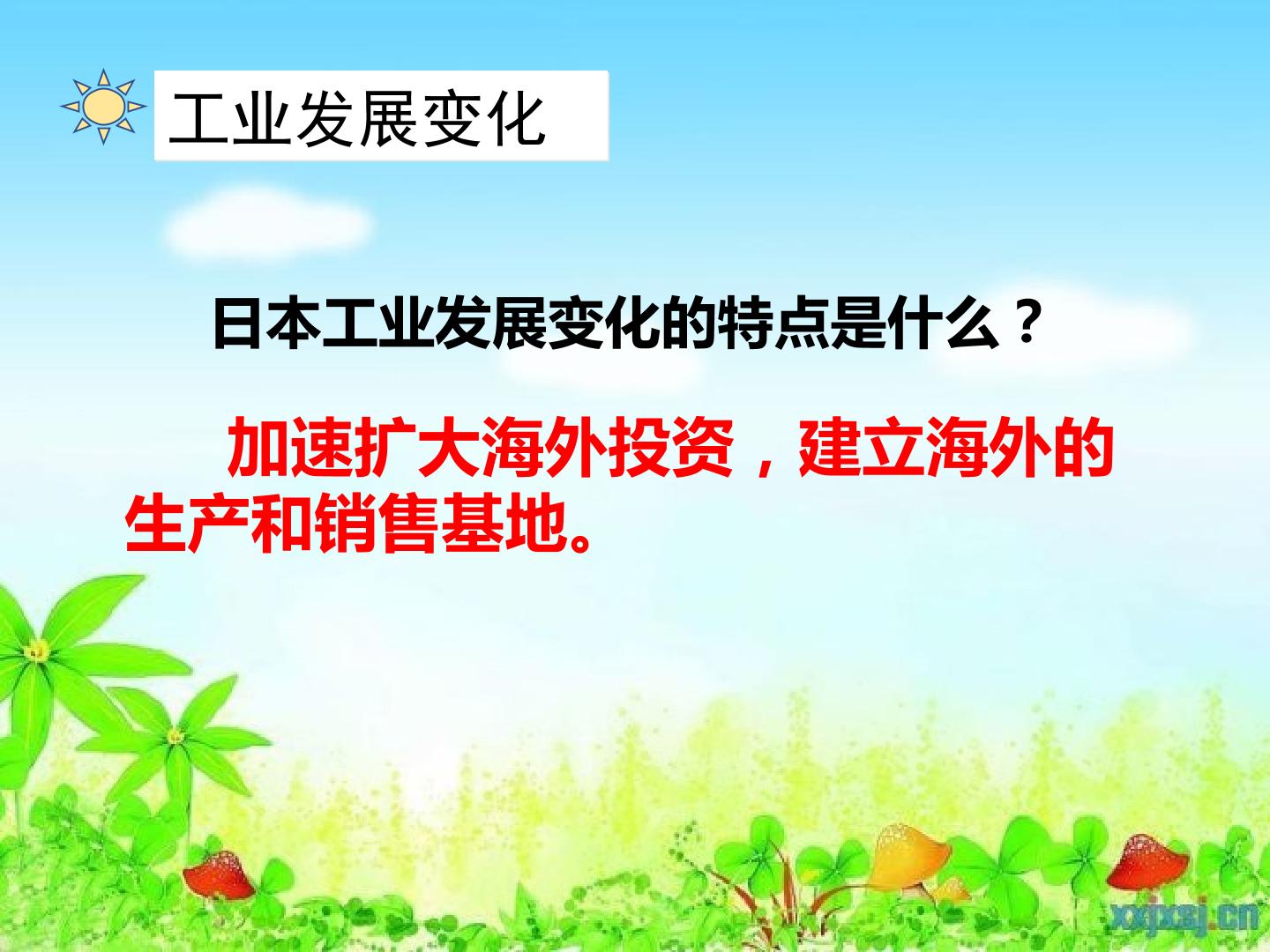 工业发展变化

日本工业发展变化的特点是什么？

加速扩大海外投资，建立海外的生产和销售基地。

xxjxsj.cn